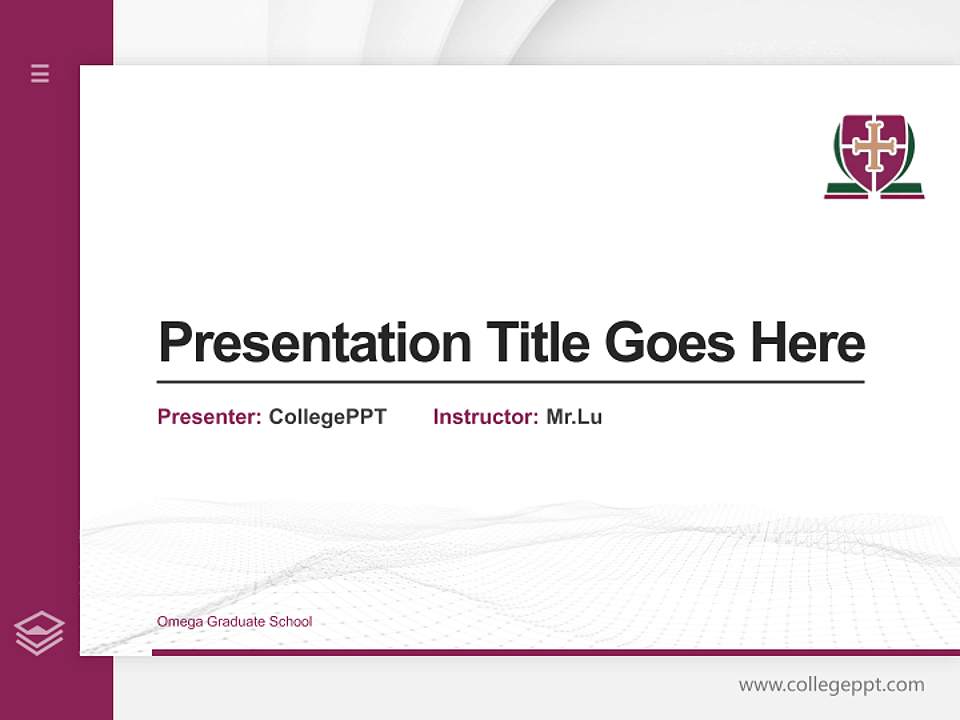 Presentation Title Goes Here

Presenter: CollegePPT Instructor: Mr.Lu

Omega Graduate School

www.collegeppt.com